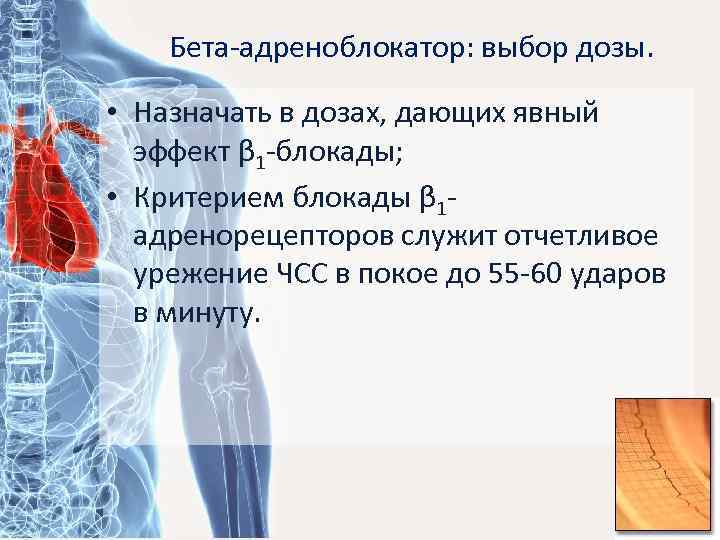 Бета-адреноблокатор: выбор дозы.

• Назначать в дозах, дающих явный эффект $\beta_1$-блокады;
• Критерием блокады $\beta_1$-адренорецепторов служит отчетливое урежение ЧСС в покое до 55-60 ударов в минуту.